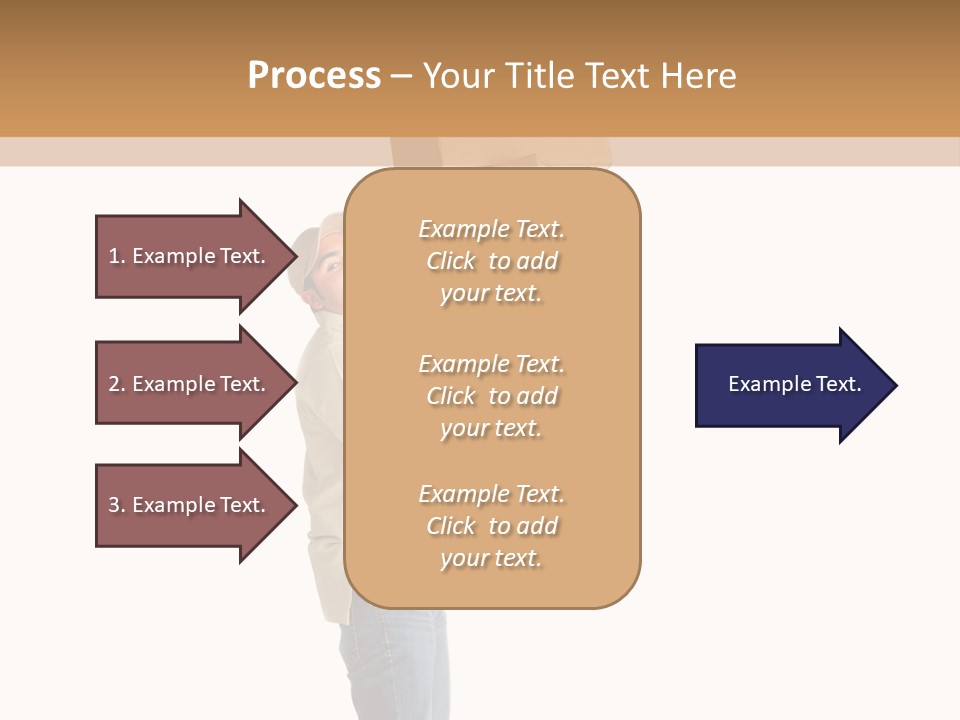 Process – Your Title Text Here

1. Example Text.

2. Example Text.

3. Example Text.

Example Text. Click to add your text.

Example Text. Click to add your text.

Example Text. Click to add your text.

Example Text.